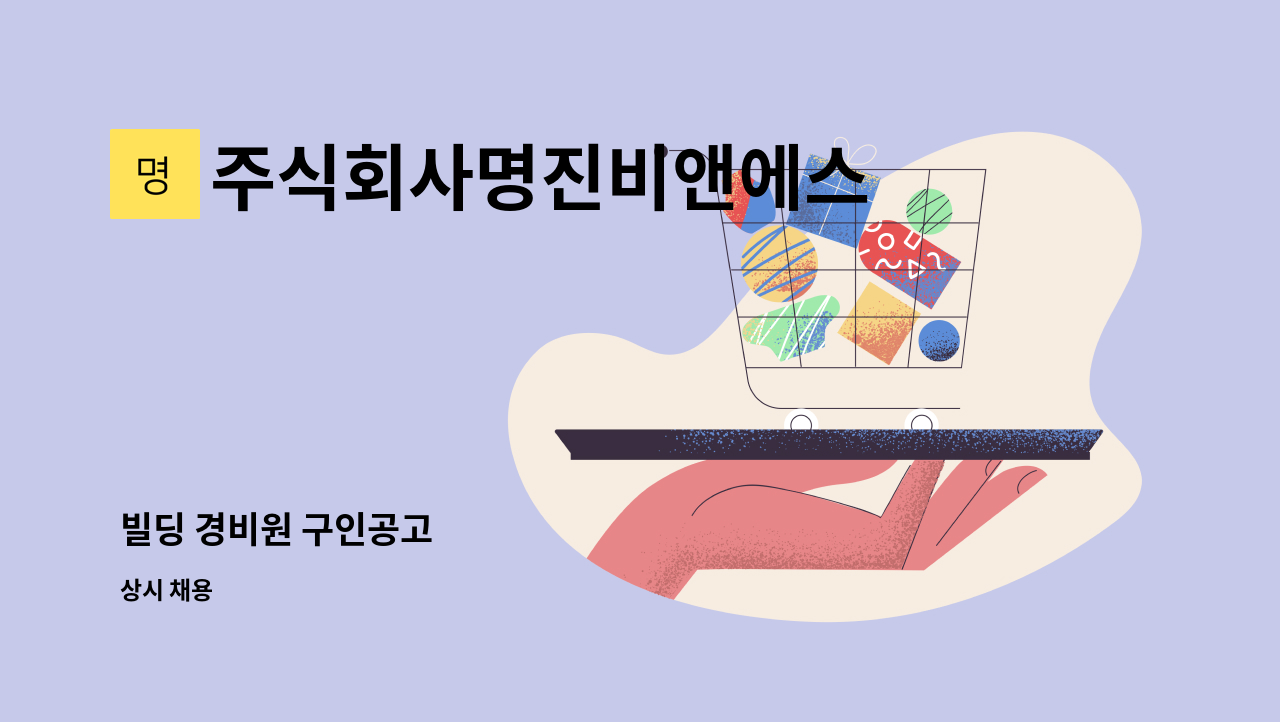 명

주식회사명진비앤에스

빌딩 경비원 구인공고

상시 채용